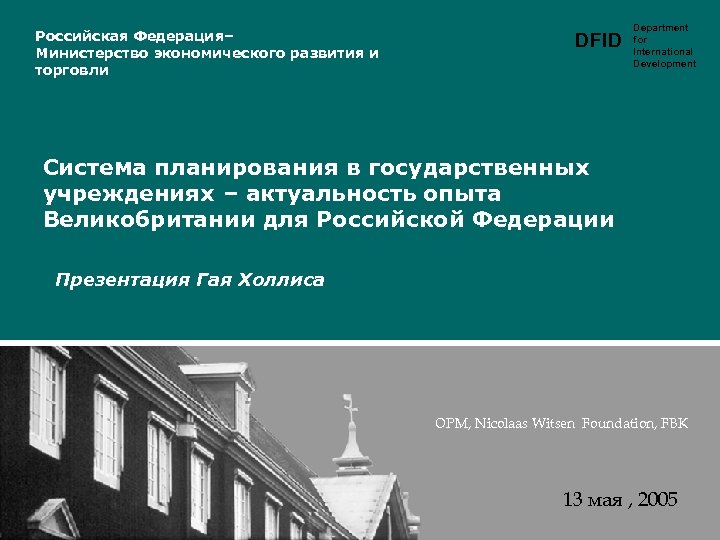 Российская Федерация–
Министерство экономического развития и торговли

DFID Department for International Development

Система планирования в государственных учреждениях – актуальность опыта Великобритании для Российской Федерации

Презентация Гая Холлиса

OPM, Nicolaas Witsen Foundation, FBK

13 мая , 2005